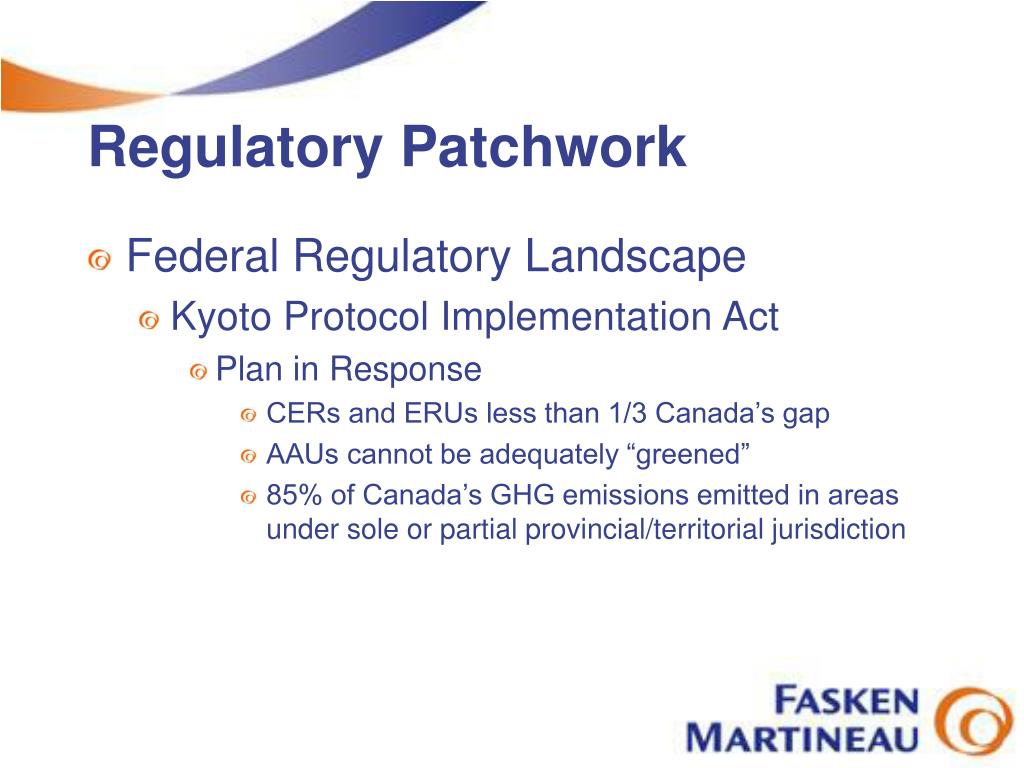 Regulatory Patchwork

Federal Regulatory Landscape

Kyoto Protocol Implementation Act

Plan in Response

CERs and ERUs less than 1/3 Canada’s gap

AAUs cannot be adequately “greened”

85% of Canada’s GHG emissions emitted in areas under sole or partial provincial/territorial jurisdiction

FASKEN MARTINEAU